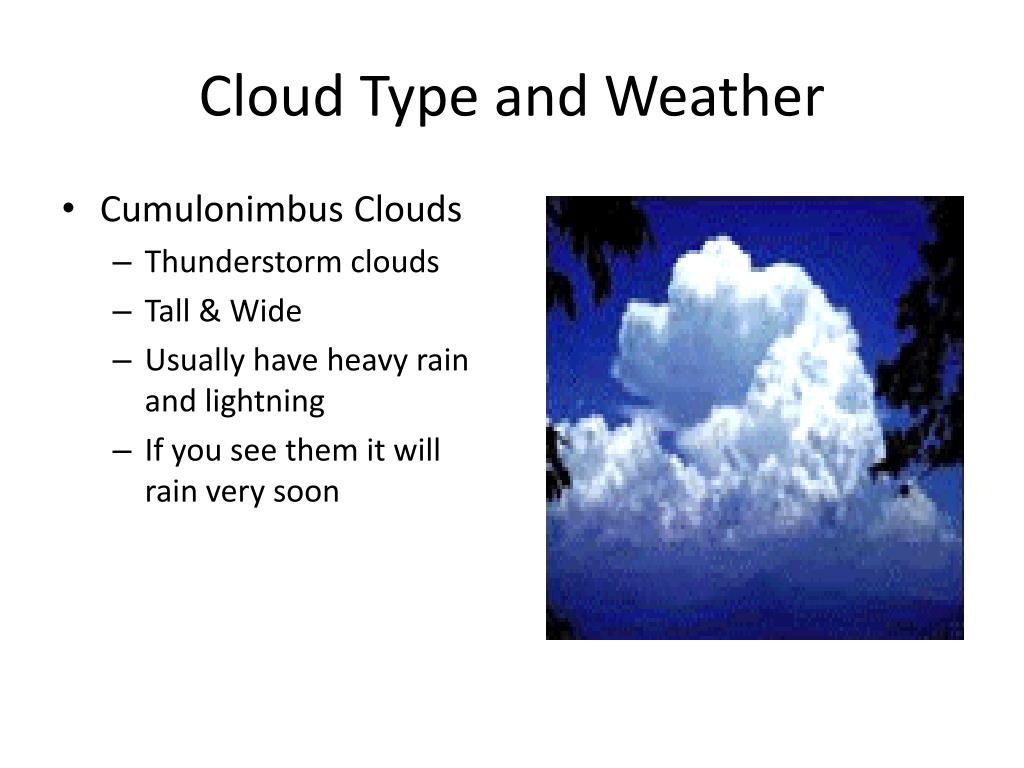 Cloud Type and Weather

• Cumulonimbus Clouds
– Thunderstorm clouds
– Tall & Wide
– Usually have heavy rain and lightning
– If you see them it will rain very soon